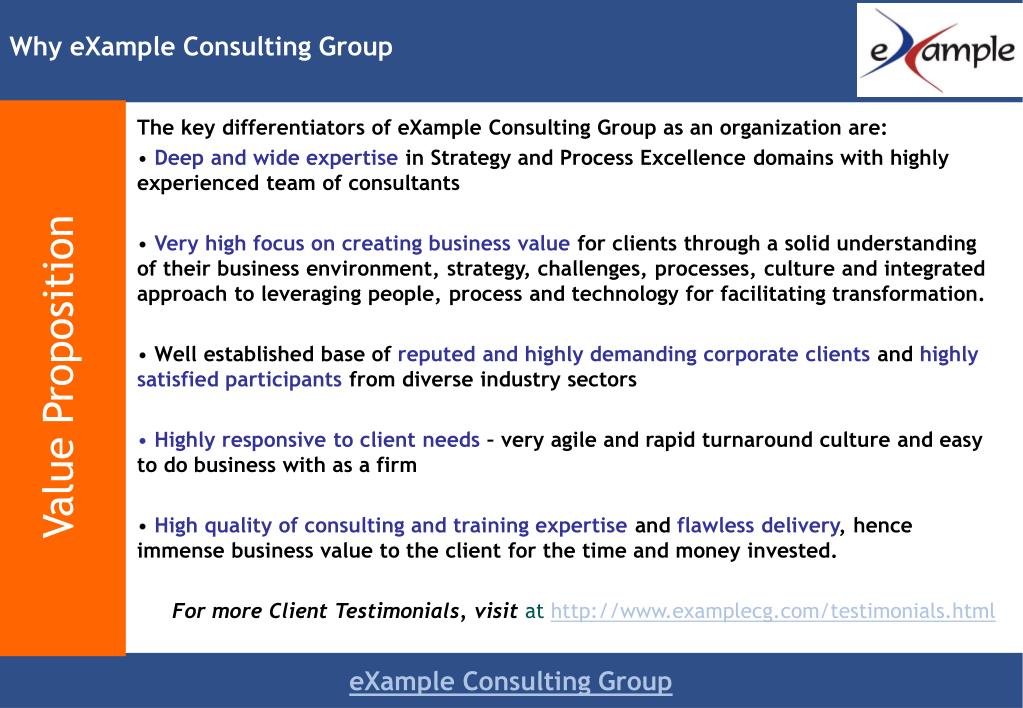 Why eXample Consulting Group

eXample

Value Proposition

The key differentiators of eXample Consulting Group as an organization are:

• Deep and wide expertise in Strategy and Process Excellence domains with highly experienced team of consultants

• Very high focus on creating business value for clients through a solid understanding of their business environment, strategy, challenges, processes, culture and integrated approach to leveraging people, process and technology for facilitating transformation.

• Well established base of reputed and highly demanding corporate clients and highly satisfied participants from diverse industry sectors

• Highly responsive to client needs – very agile and rapid turnaround culture and easy to do business with as a firm

• High quality of consulting and training expertise and flawless delivery, hence immense business value to the client for the time and money invested.

For more Client Testimonials, visit at http://www.examplecg.com/testimonials.html

eXample Consulting Group